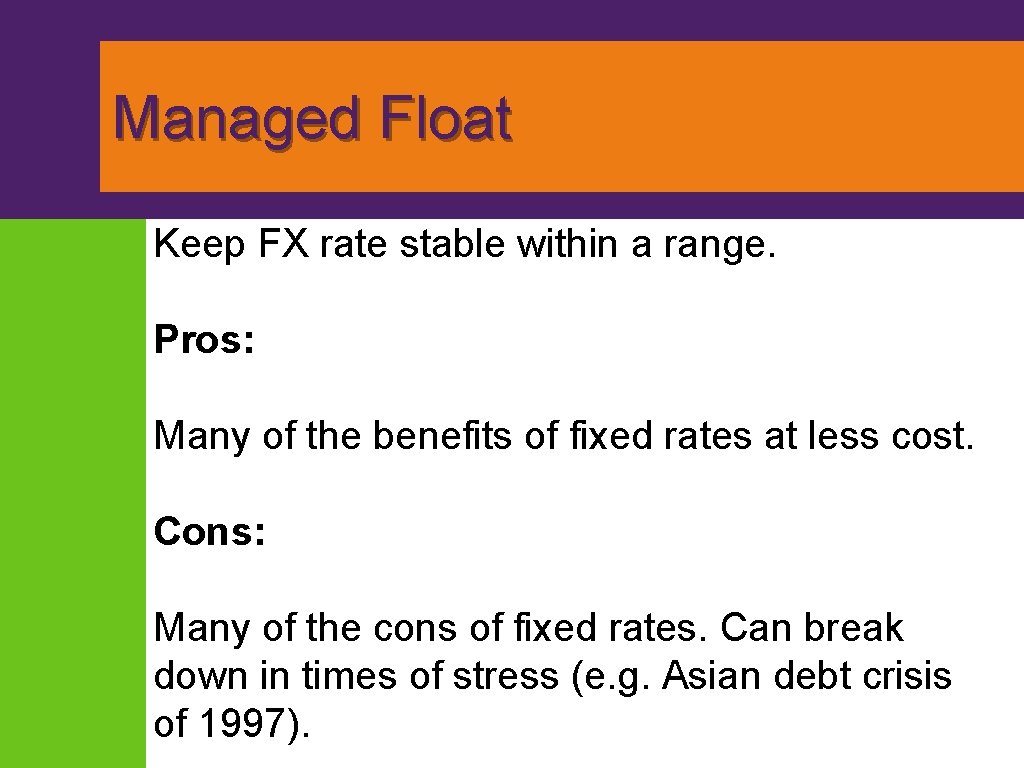 Managed Float

Keep FX rate stable within a range.

Pros:

Many of the benefits of fixed rates at less cost.

Cons:

Many of the cons of fixed rates. Can break down in times of stress (e.g. Asian debt crisis of 1997).